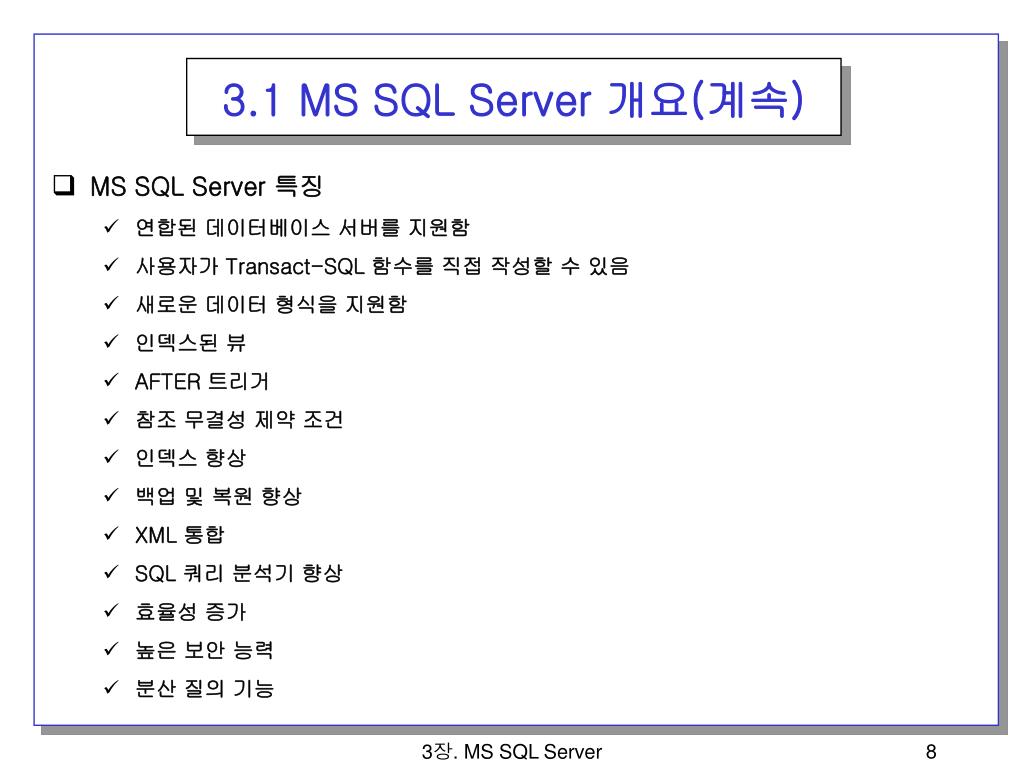 3.1 MS SQL Server 개요(계속)

❑ MS SQL Server 특징

✓ 연합된 데이터베이스 서버를 지원함
✓ 사용자가 Transact-SQL 함수를 직접 작성할 수 있음
✓ 새로운 데이터 형식을 지원함
✓ 인덱스된 뷰
✓ AFTER 트리거
✓ 참조 무결성 제약 조건
✓ 인덱스 향상
✓ 백업 및 복원 향상
✓ XML 통합
✓ SQL 쿼리 분석기 향상
✓ 효율성 증가
✓ 높은 보안 능력
✓ 분산 질의 기능

3장. MS SQL Server

8